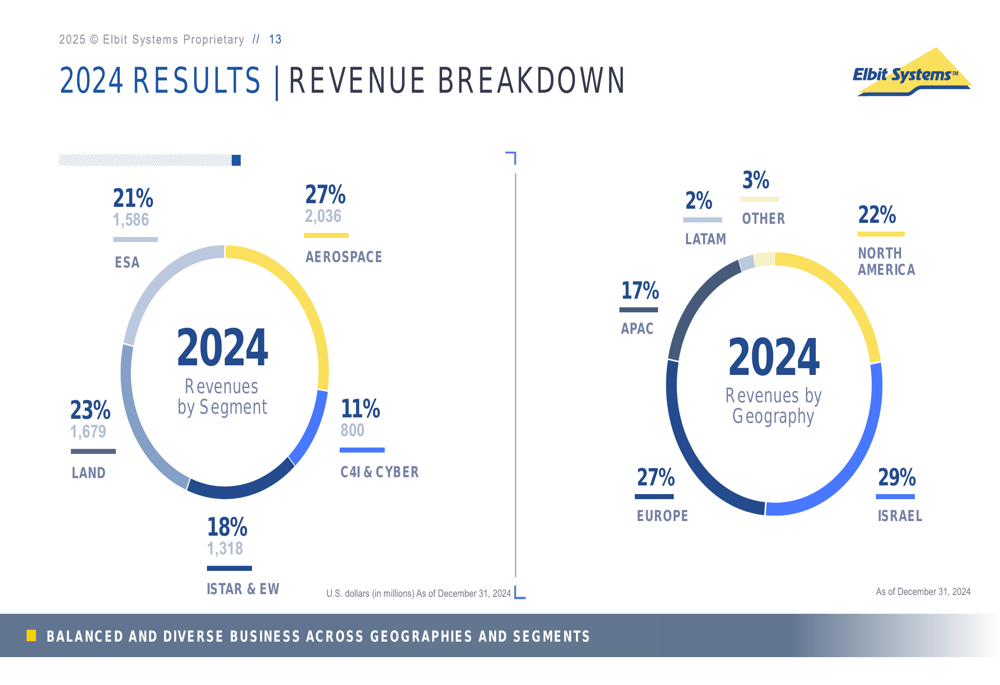 2025 © Elbit Systems Proprietary // 13

2024 RESULTS | REVENUE BREAKDOWN

Elbit Systems™

21%
1,586
ESA

27%
2,036
AEROSPACE

2024
Revenues by Segment

23%
1,679
LAND

11%
800
C4I & CYBER

18%
1,318
ISTAR & EW

U.S. dollars (in millions) As of December 31, 2024

2%
LATAM

3%
OTHER

22%
NORTH AMERICA

17%
APAC

2024
Revenues by Geography

27%
EUROPE

29%
ISRAEL

As of December 31, 2024

BALANCED AND DIVERSE BUSINESS ACROSS GEOGRAPHIES AND SEGMENTS